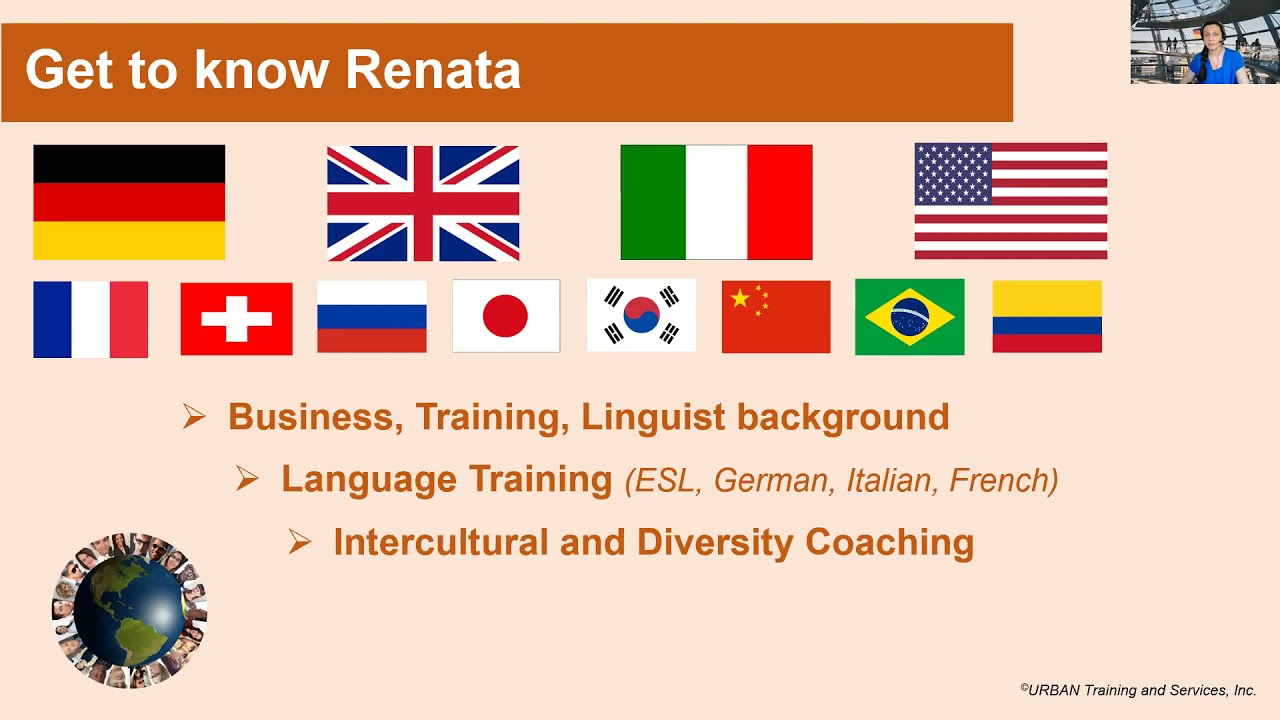 Get to know Renata

➢ Business, Training, Linguist background

➢ Language Training (ESL, German, Italian, French)

➢ Intercultural and Diversity Coaching

©URBAN Training and Services, Inc.